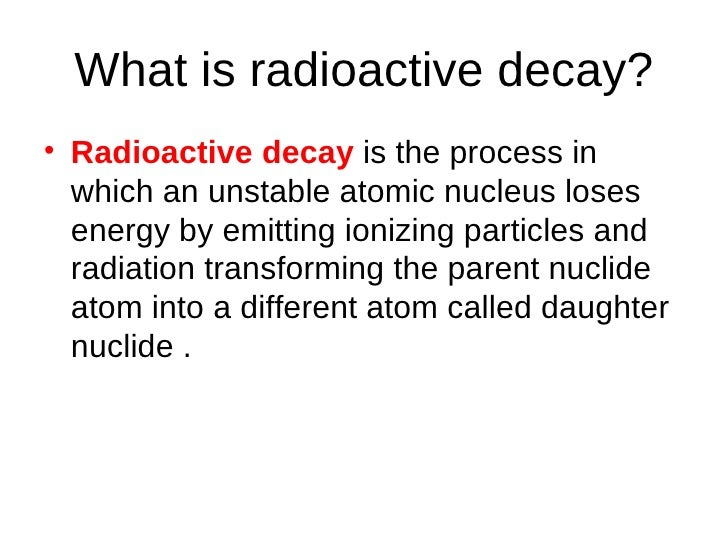 What is radioactive decay?

• Radioactive decay is the process in which an unstable atomic nucleus loses energy by emitting ionizing particles and radiation transforming the parent nuclide atom into a different atom called daughter nuclide .